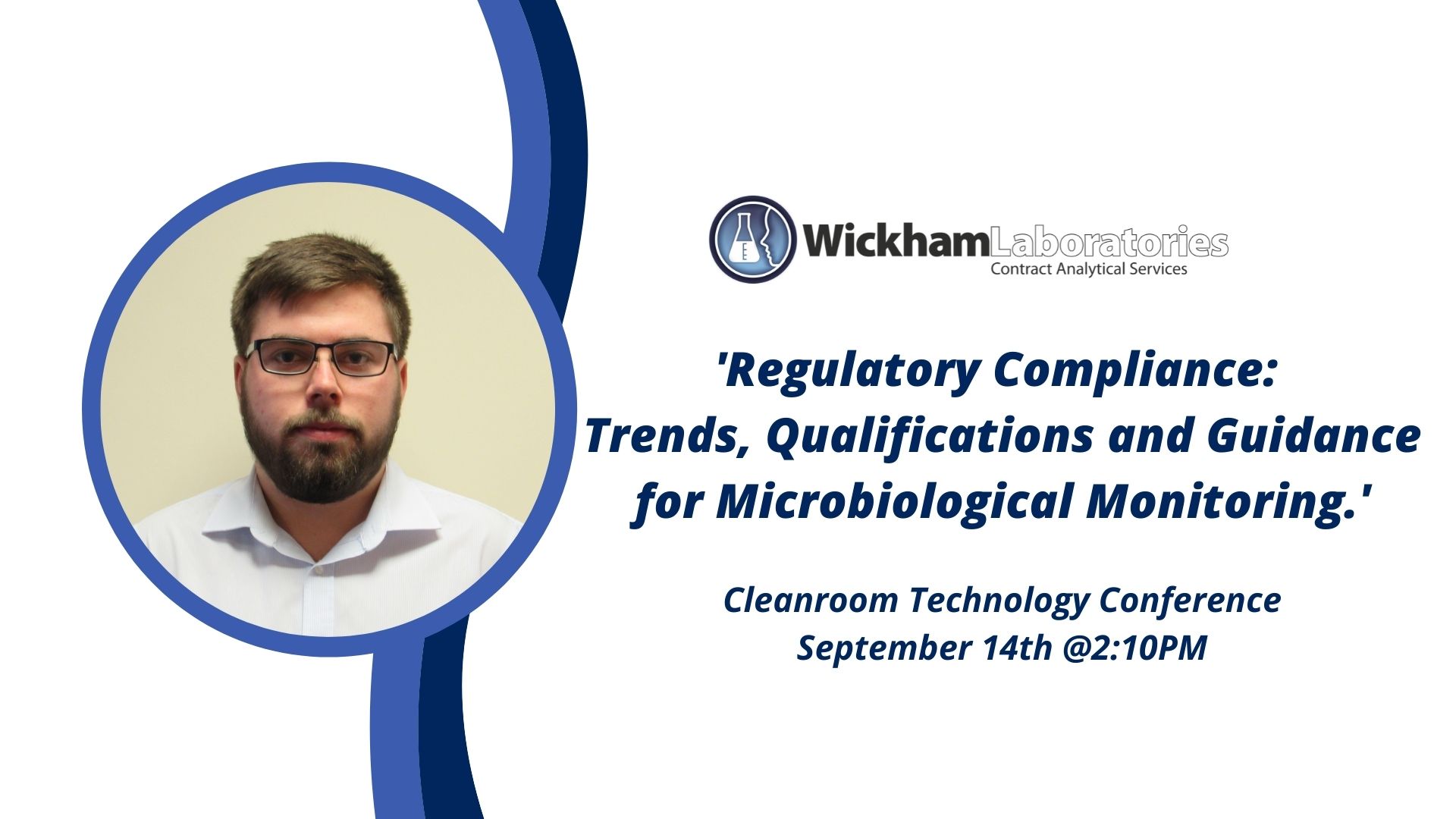 WickhamLaboratories
Contract Analytical Services

'Regulatory Compliance: Trends, Qualifications and Guidance for Microbiological Monitoring.'

Cleanroom Technology Conference
September 14th @2:10PM